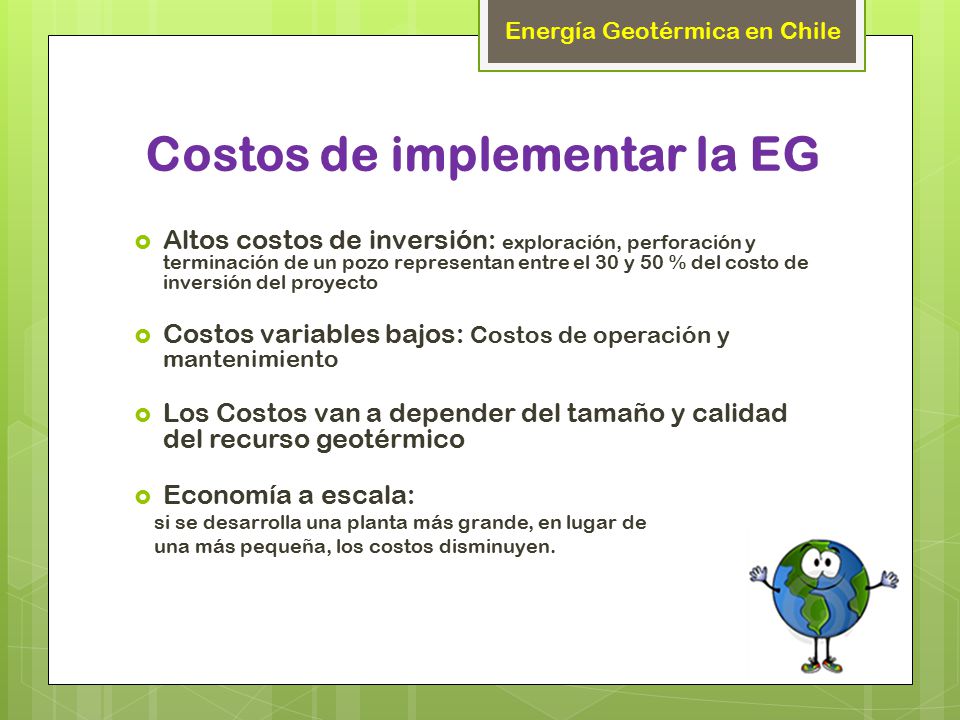 Energía Geotérmica en Chile

Costos de implementar la EG

Altos costos de inversión: exploración, perforación y terminación de un pozo representan entre el 30 y 50 % del costo de inversión del proyecto

Costos variables bajos: Costos de operación y mantenimiento

Los Costos van a depender del tamaño y calidad del recurso geotérmico

Economía a escala:
si se desarrolla una planta más grande, en lugar de una más pequeña, los costos disminuyen.